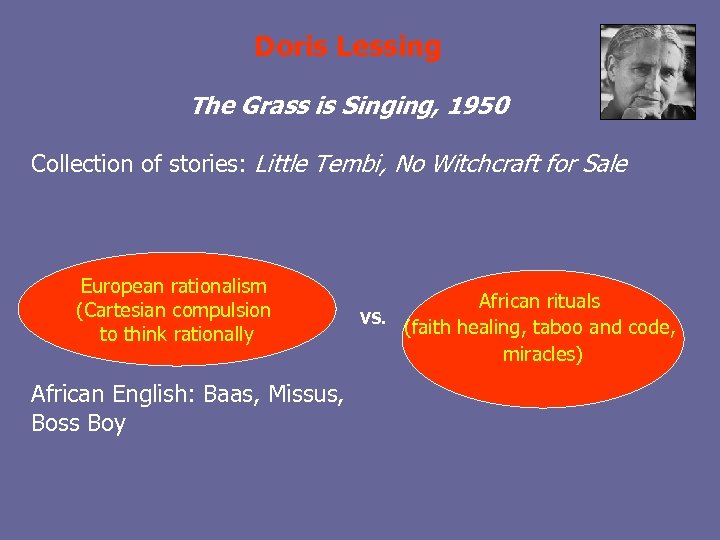 Doris Lessing

The Grass is Singing, 1950

Collection of stories: Little Tembi, No Witchcraft for Sale

European rationalism (Cartesian compulsion to think rationally

vs.

African rituals (faith healing, taboo and code, miracles)

African English: Baas, Missus, Boss Boy